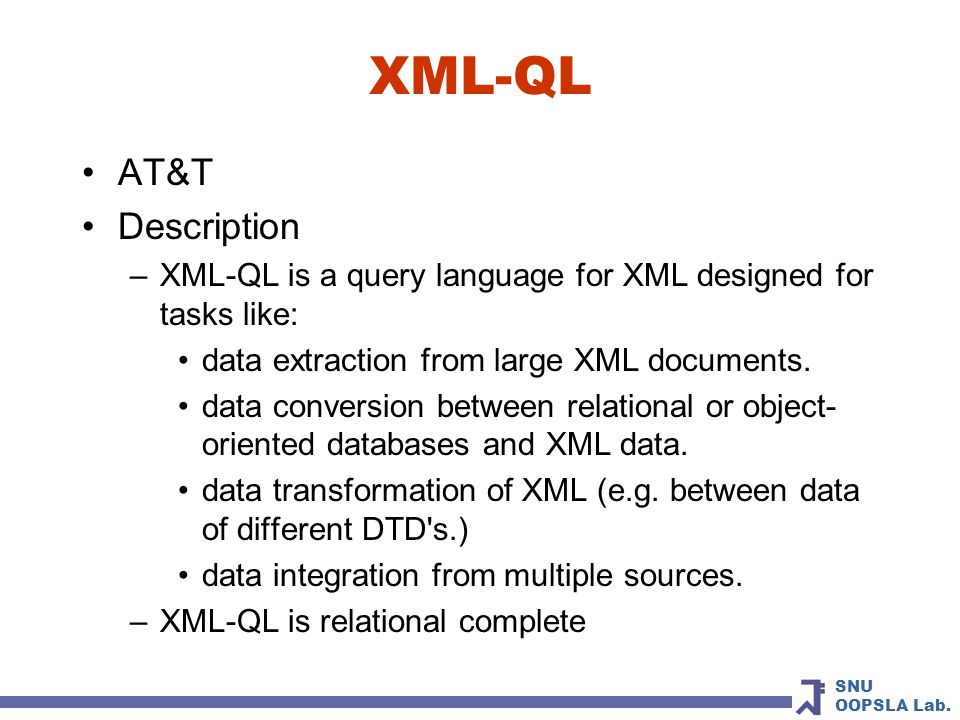 XML-QL

• AT&T
• Description
– XML-QL is a query language for XML designed for tasks like:
• data extraction from large XML documents.
• data conversion between relational or object-oriented databases and XML data.
• data transformation of XML (e.g. between data of different DTD's.)
• data integration from multiple sources.
– XML-QL is relational complete

SNU
OOPSLA Lab.